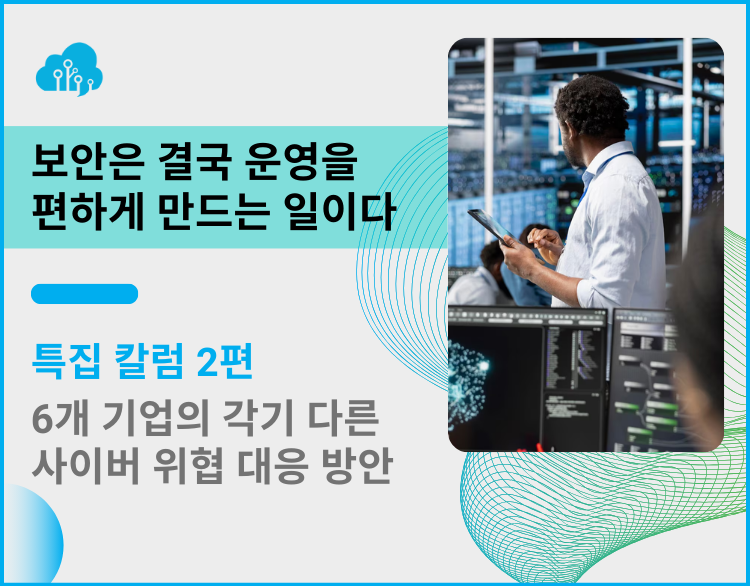 보안은 결국 운영을 편하게 만드는 일이다

특집 칼럼 2편

6개 기업의 각기 다른 사이버 위협 대응 방안